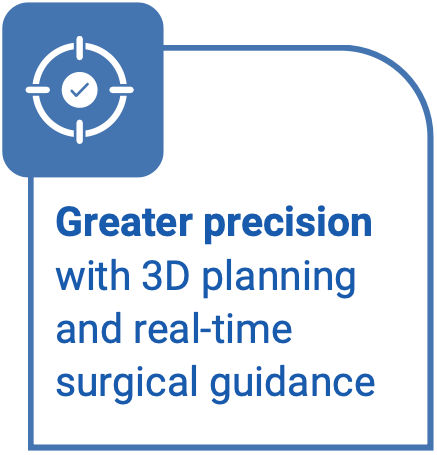 Greater precision with 3D planning and real-time surgical guidance